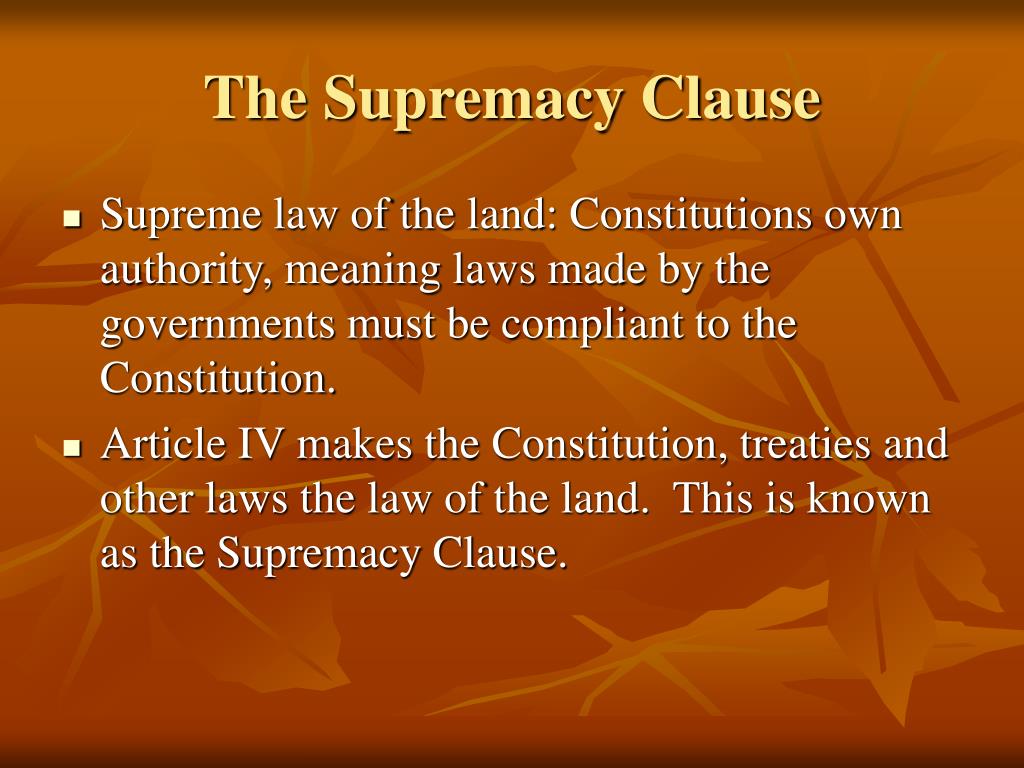 The Supremacy Clause

■ Supreme law of the land: Constitutions own authority, meaning laws made by the governments must be compliant to the Constitution.

■ Article IV makes the Constitution, treaties and other laws the law of the land. This is known as the Supremacy Clause.